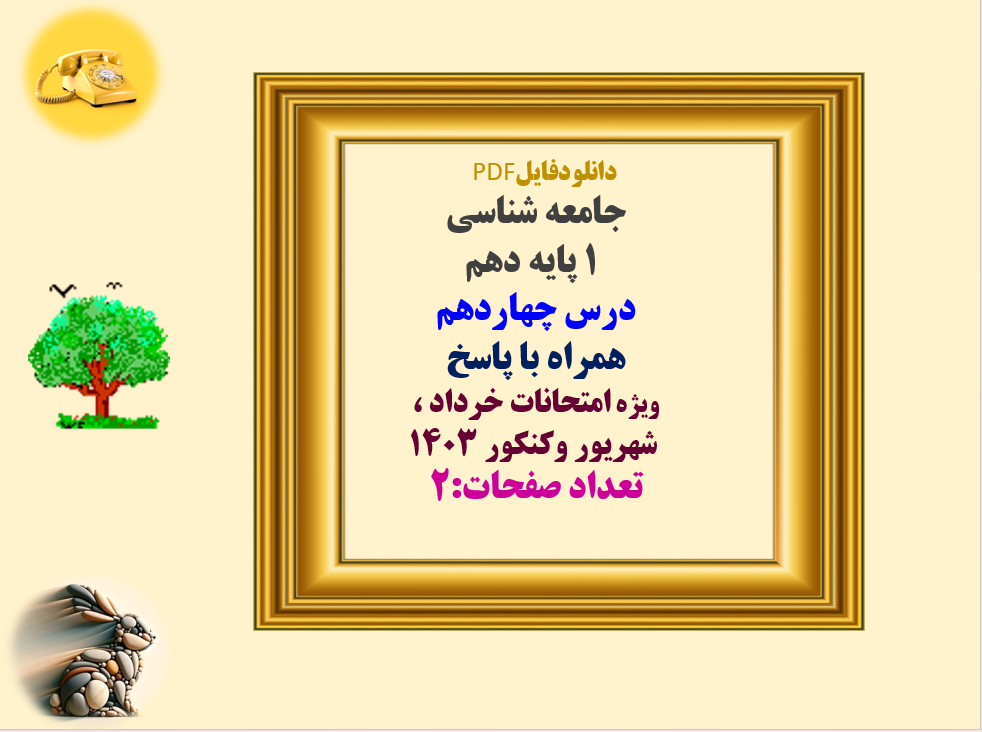 دانلودفایلPDF
جامعه شناسی
۱ پایه دهم
درس چهاردهم
همراه با پاسخ
ویژه امتحانات خرداد ،
شهریور وکنکور ۱۴۰۳
تعداد صفحات:۲